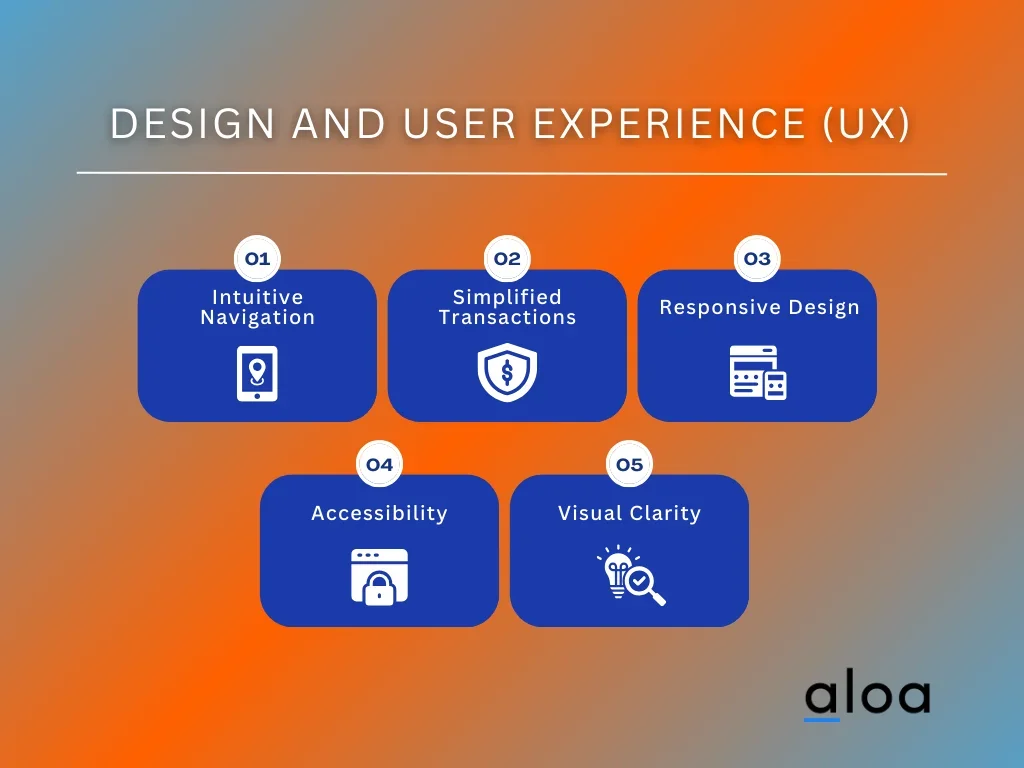 DESIGN AND USER EXPERIENCE (UX)

01
Intuitive Navigation

02
Simplified Transactions

03
Responsive Design

04
Accessibility

05
Visual Clarity

aloa